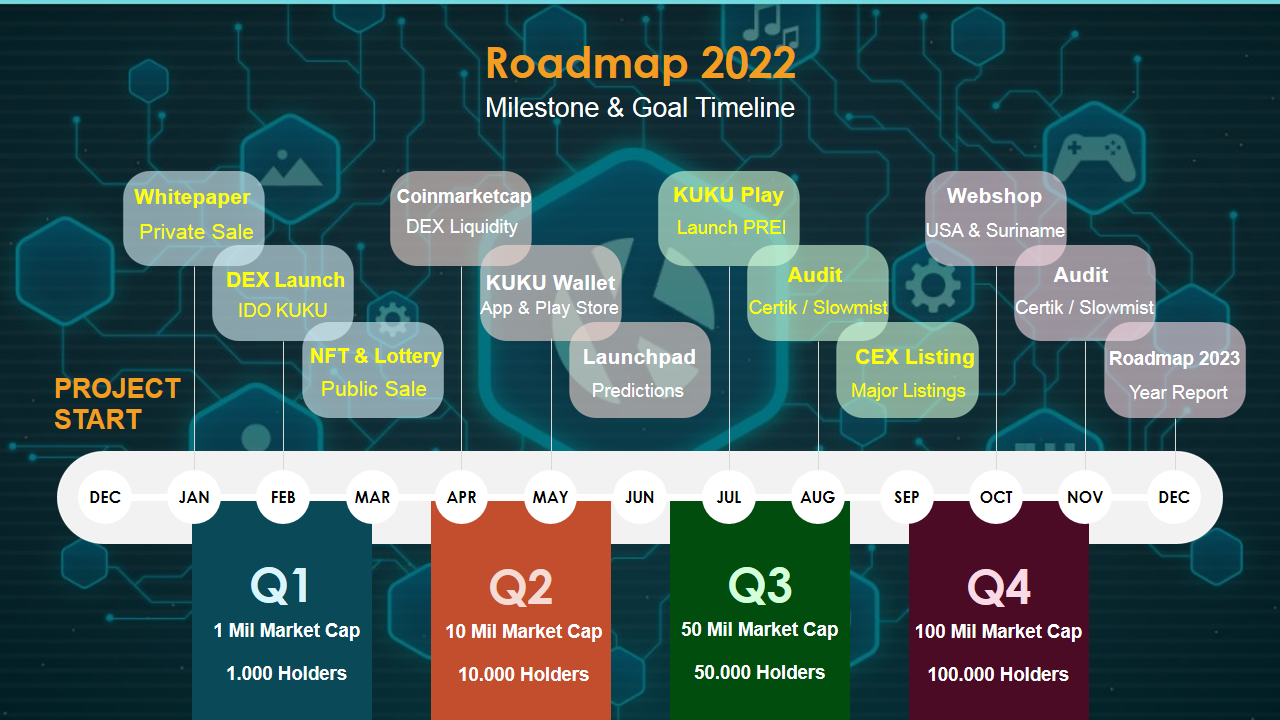 Roadmap 2022
Milestone & Goal Timeline

Whitepaper
Private Sale

DEX Launch
IDO KUKU

NFT & Lottery
Public Sale

Coinmarketcap
DEX Liquidity

KUKU Wallet
App & Play Store

Launchpad
Predictions

KUKU Play
Launch PREI

Audit
Certik / Slowmist

CEX Listing
Major Listings

Webshop
USA & Suriname

Audit
Certik / Slowmist

Roadmap 2023
Year Report

PROJECT START

DEC JAN FEB MAR APR MAY JUN JUL AUG SEP OCT NOV DEC

Q1
1 Mil Market Cap
1.000 Holders

Q2
10 Mil Market Cap
10.000 Holders

Q3
50 Mil Market Cap
50.000 Holders

Q4
100 Mil Market Cap
100.000 Holders